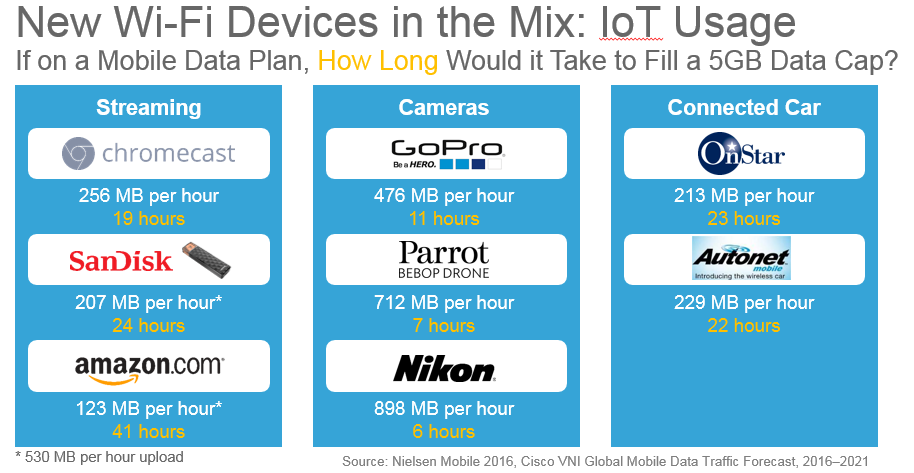 New Wi-Fi Devices in the Mix: IoT Usage

If on a Mobile Data Plan, How Long Would it Take to Fill a 5GB Data Cap?

Streaming

chromecast

256 MB per hour
19 hours

SanDisk

207 MB per hour*
24 hours

amazon.com

123 MB per hour*
41 hours

Cameras

GoPro
Be a HERO.

476 MB per hour
11 hours

Parrot
BEBOP DRONE

712 MB per hour
7 hours

Nikon

898 MB per hour
6 hours

Connected Car

OnStar

213 MB per hour
23 hours

Autonet
mobile
Introducing the wireless car

229 MB per hour
22 hours

* 530 MB per hour upload

Source: Nielsen Mobile 2016, Cisco VNI Global Mobile Data Traffic Forecast, 2016–2021